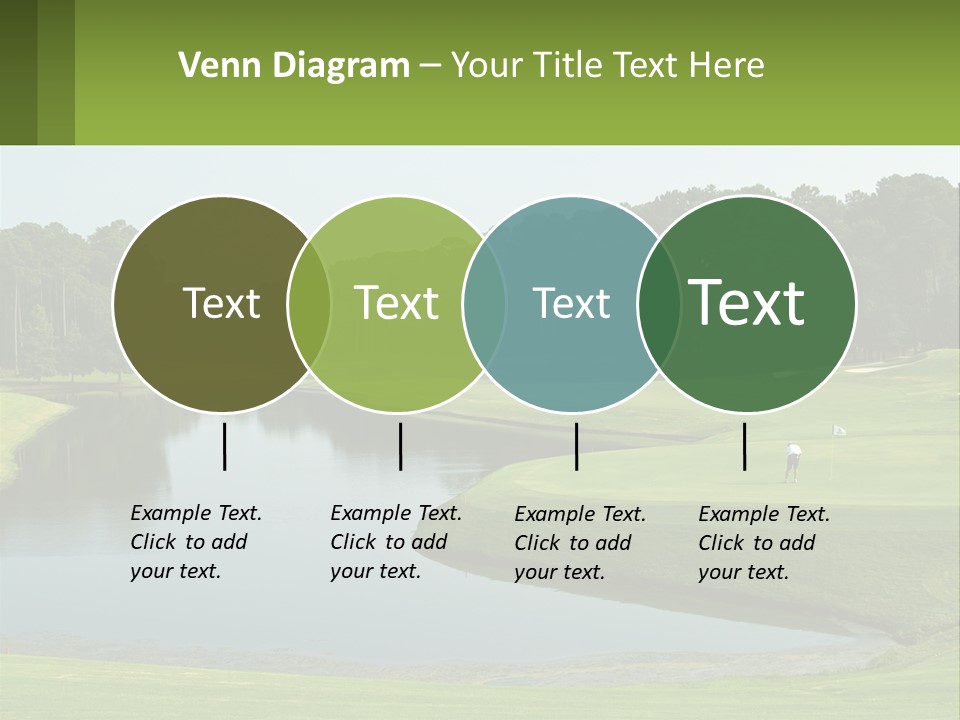 Venn Diagram – Your Title Text Here

Text

Text

Text

Text

Example Text. Click to add your text.

Example Text. Click to add your text.

Example Text. Click to add your text.

Example Text. Click to add your text.